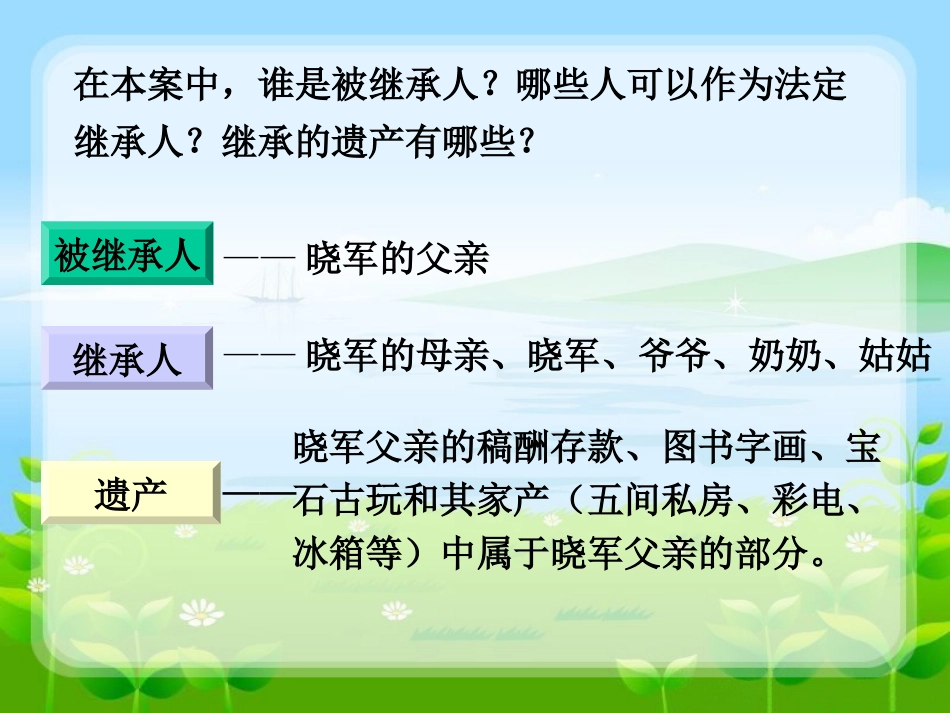 在本案中，谁是被继承人？哪些人可以作为法定继承人？继承的遗产有哪些？

被继承人 —— 晓军的父亲

继承人 —— 晓军的母亲、晓军、爷爷、奶奶、姑姑

遗产 —— 晓军父亲的稿酬存款、图书字画、宝石古玩和其家产（五间私房、彩电、冰箱等）中属于晓军父亲的部分。